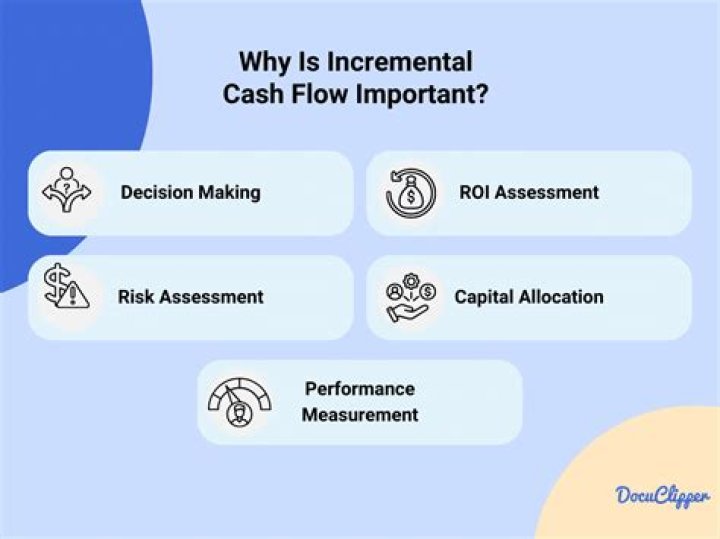 Why Is Incremental Cash Flow Important?

Decision Making

ROI Assessment

Risk Assessment

Capital Allocation

Performance Measurement

DocuClipper